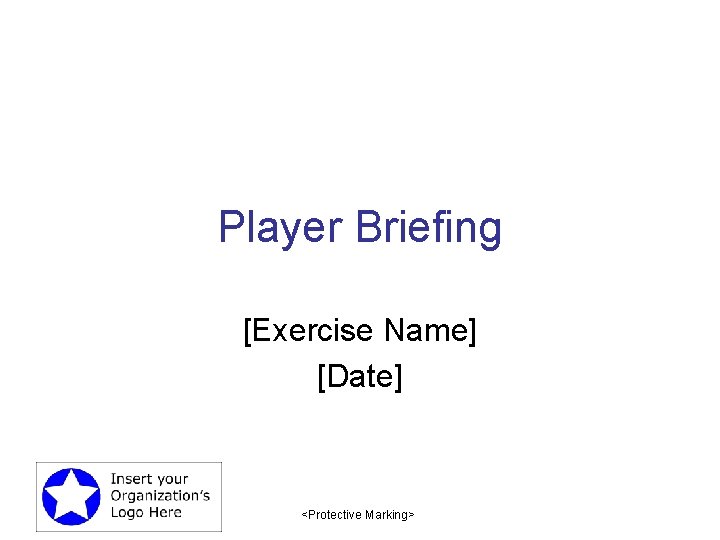 Player Briefing

[Exercise Name]
[Date]

Insert your Organization's Logo Here

<Protective Marking>